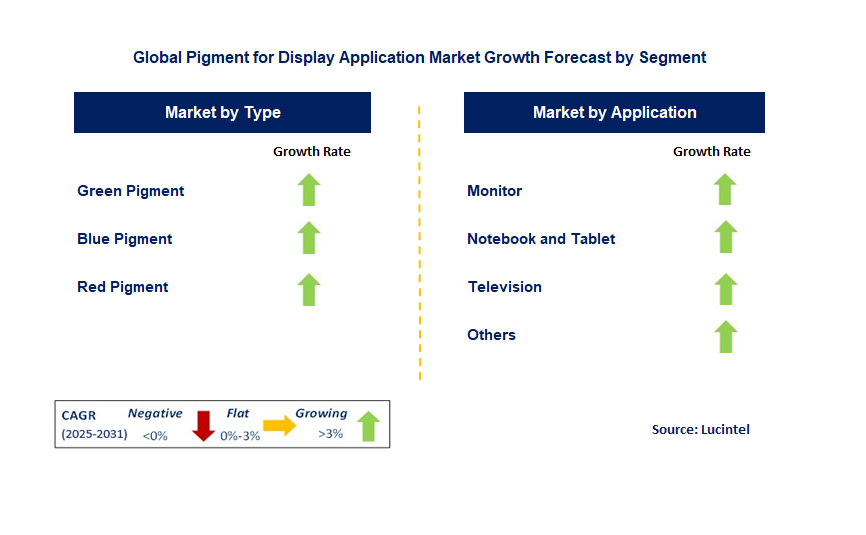 Global Pigment for Display Application Market Growth Forecast by Segment

Market by Type

Growth Rate

Green Pigment

Blue Pigment

Red Pigment

Market by Application

Growth Rate

Monitor

Notebook and Tablet

Television

Others

CAGR (2025-2031) Negative <0% Flat 0%-3% Growing >3%

Source: Lucintel